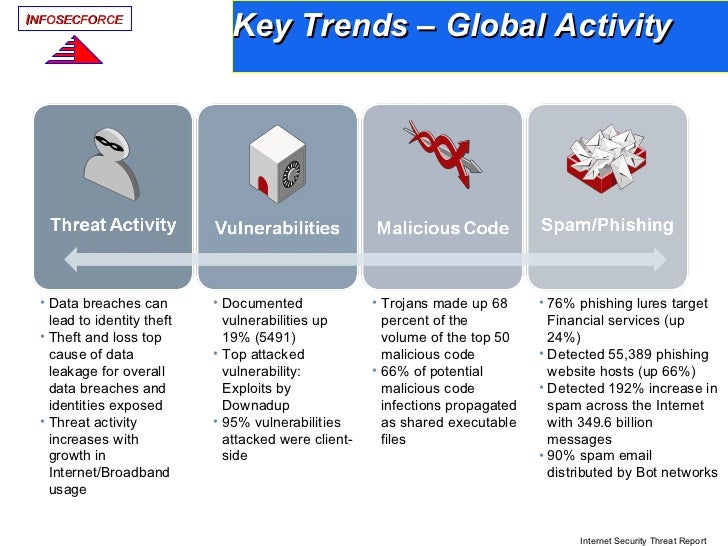 INFOSECFORCE

Key Trends – Global Activity

Threat Activity

Vulnerabilities

Malicious Code

Spam/Phishing

• Data breaches can lead to identity theft
• Theft and loss top cause of data leakage for overall data breaches and identities exposed
• Threat activity increases with growth in Internet/Broadband usage

• Documented vulnerabilities up 19% (5491)
• Top attacked vulnerability: Exploits by Downadup
• 95% vulnerabilities attacked were client-side

• Trojans made up 68 percent of the volume of the top 50 malicious code
• 66% of potential malicious code infections propagated as shared executable files

• 76% phishing lures target Financial services (up 24%)
• Detected 55,389 phishing website hosts (up 66%)
• Detected 192% increase in spam across the Internet with 349.6 billion messages
• 90% spam email distributed by Bot networks

Internet Security Threat Report